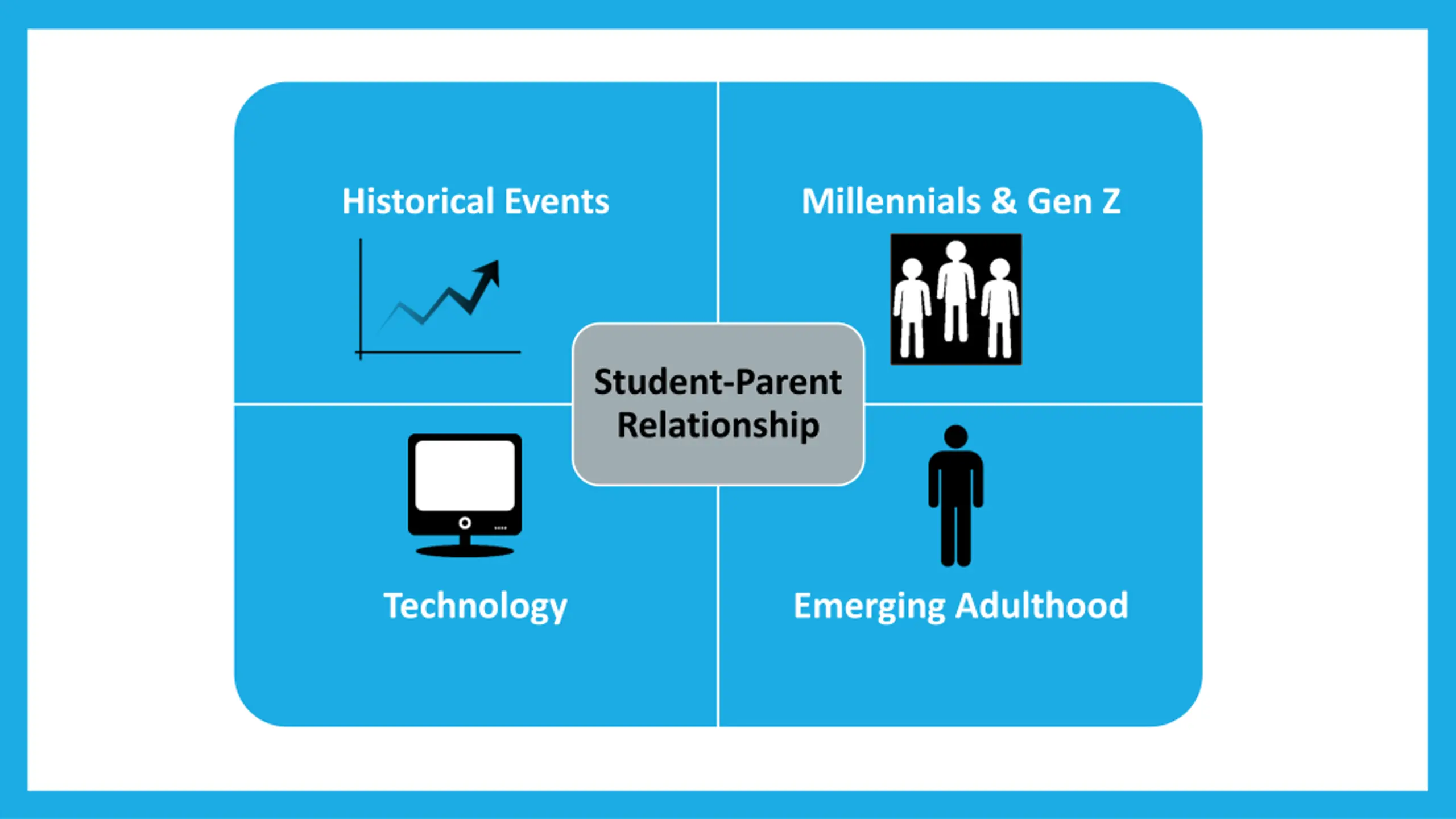 Historical Events

Millennials & Gen Z

Student-Parent Relationship

Technology

Emerging Adulthood